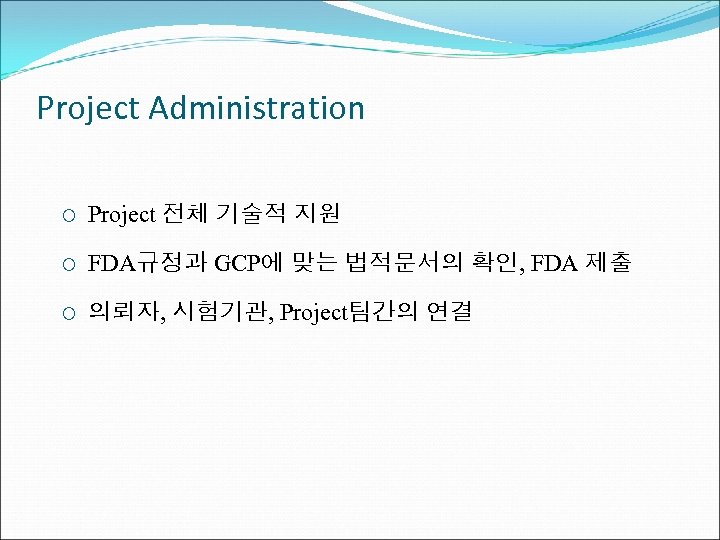 Project Administration

○ Project 전체 기술적 지원

○ FDA규정과 GCP에 맞는 법적문서의 확인, FDA 제출

○ 의뢰자, 시험기관, Project팀간의 연결